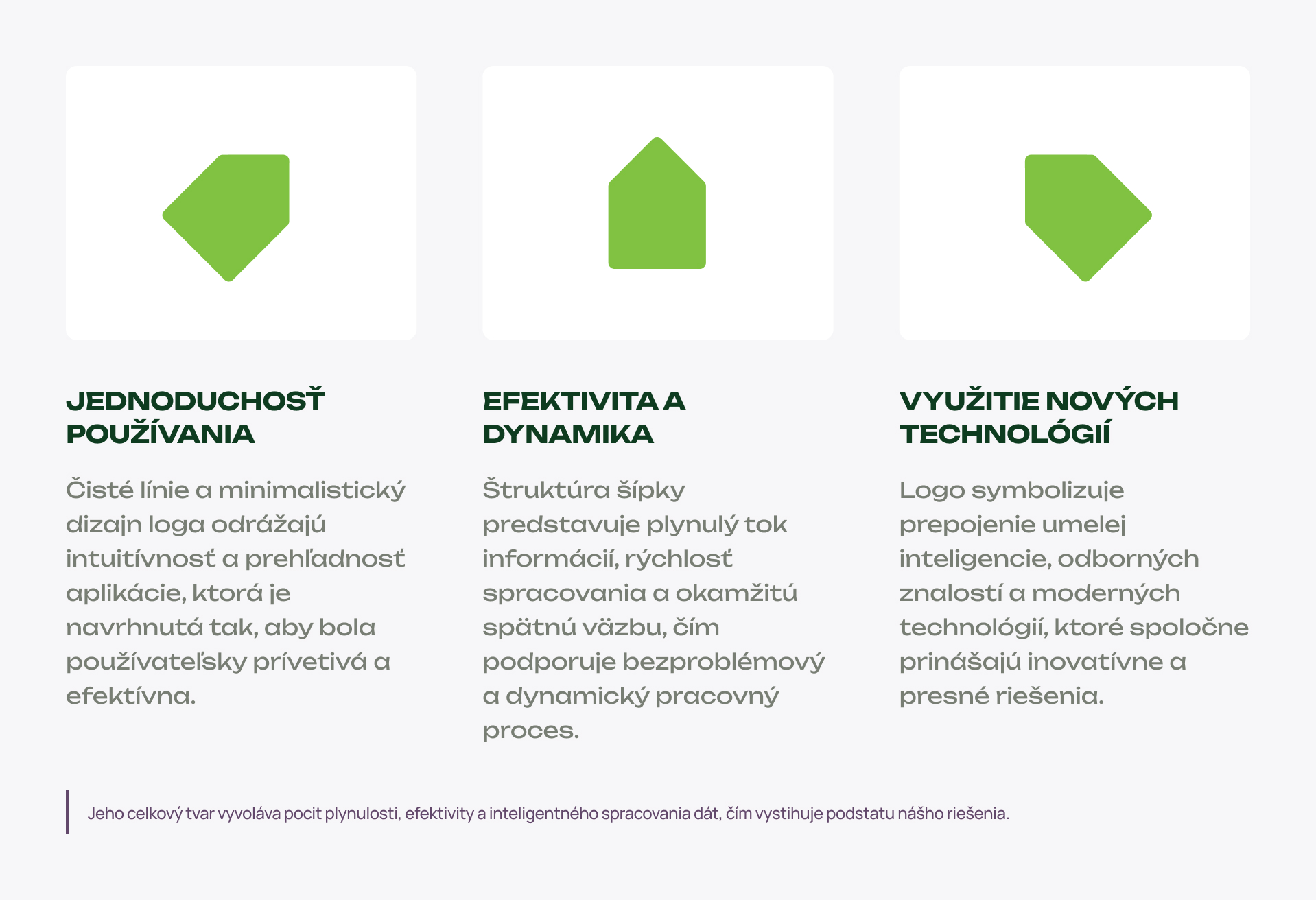 JEDNODUCHOSŤ POUŽÍVANIA

Čisté línie a minimalistický dizajn loga odrážajú intuitívnosť a prehľadnosť aplikácie, ktorá je navrhnutá tak, aby bola používateľsky prívetivá a efektívna.

EFEKTIVITA A DYNAMIKA

Štruktúra šípky predstavuje plynulý tok informácií, rýchlosť spracovania a okamžitú spätnú väzbu, čím podporuje bezproblémový a dynamický pracovný proces.

VYUŽITIE NOVÝCH TECHNOLÓGIÍ

Logo symbolizuje prepojenie umelej inteligencie, odborných znalostí a moderných technológií, ktoré spoločne prinášajú inovatívne a presné riešenia.

Jeho celkový tvar vyvoláva pocit plynulosti, efektivity a inteligentného spracovania dát, čím vystihuje podstatu nášho riešenia.